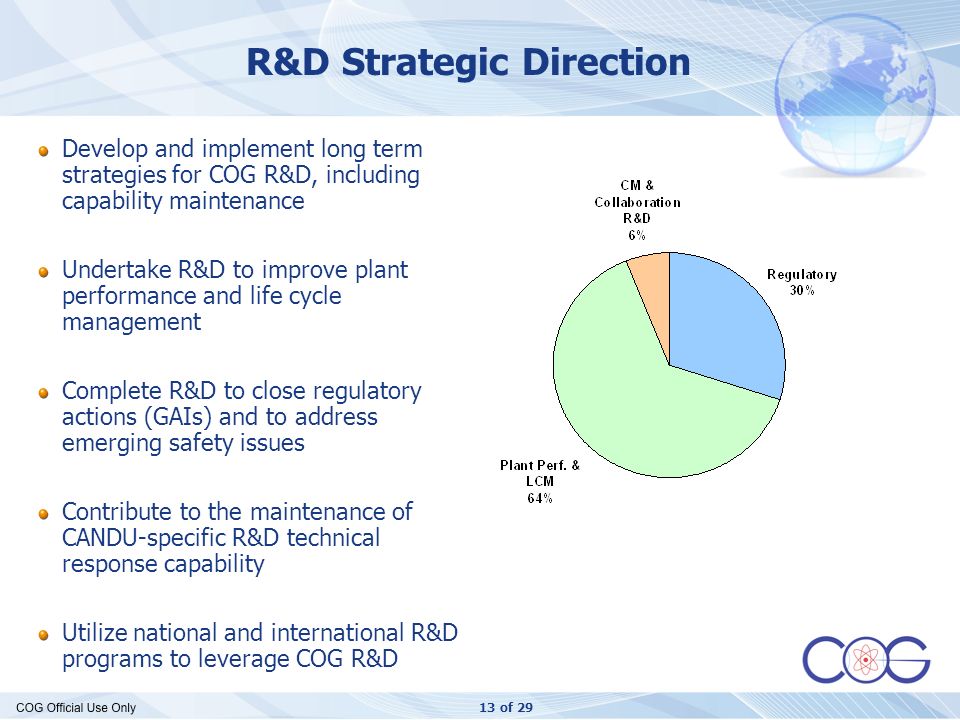 R&D Strategic Direction

Develop and implement long term strategies for COG R&D, including capability maintenance

Undertake R&D to improve plant performance and life cycle management

Complete R&D to close regulatory actions (GAIs) and to address emerging safety issues

Contribute to the maintenance of CANDU-specific R&D technical response capability

Utilize national and international R&D programs to leverage COG R&D

CM & Collaboration R&D 6%

Regulatory 30%

Plant Perf. & LCM 64%

COG

COG Official Use Only

13 of 29